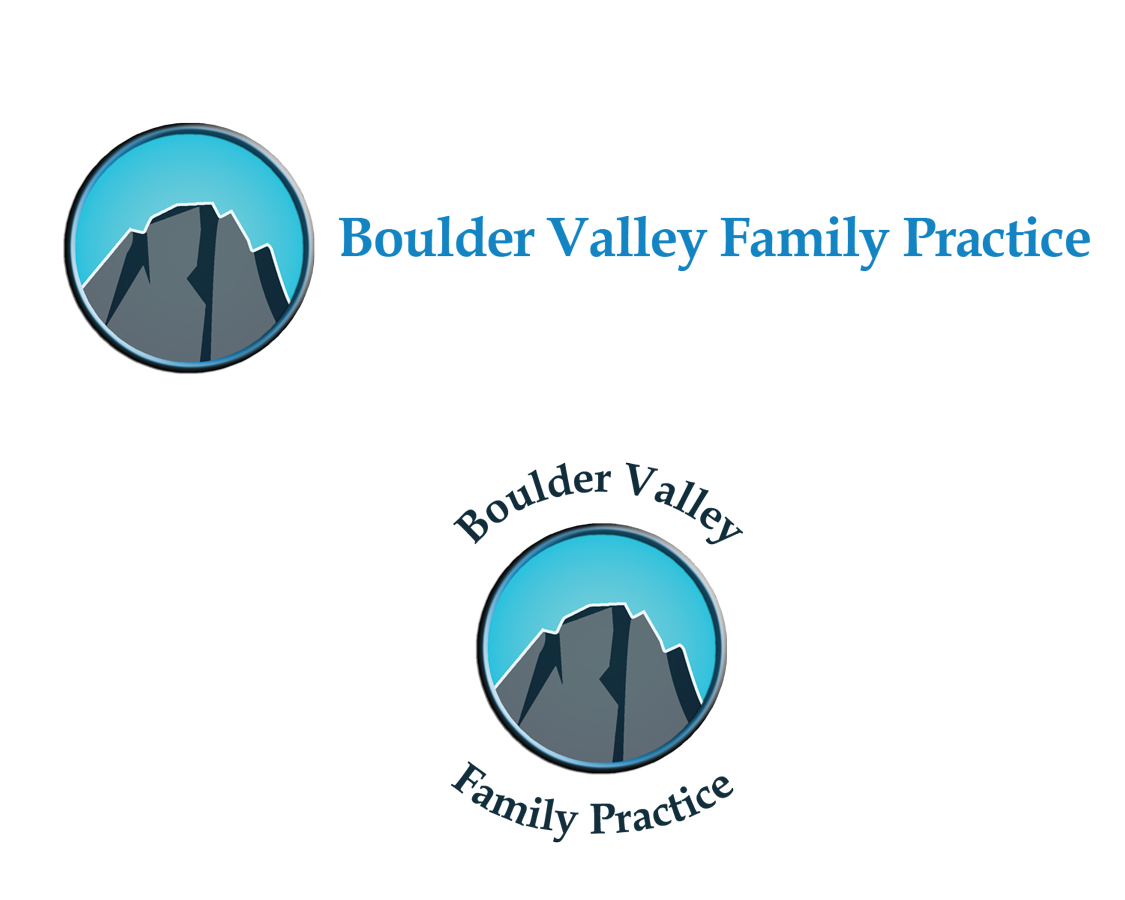 Boulder Valley Family Practice

Boulder Valley

Family Practice